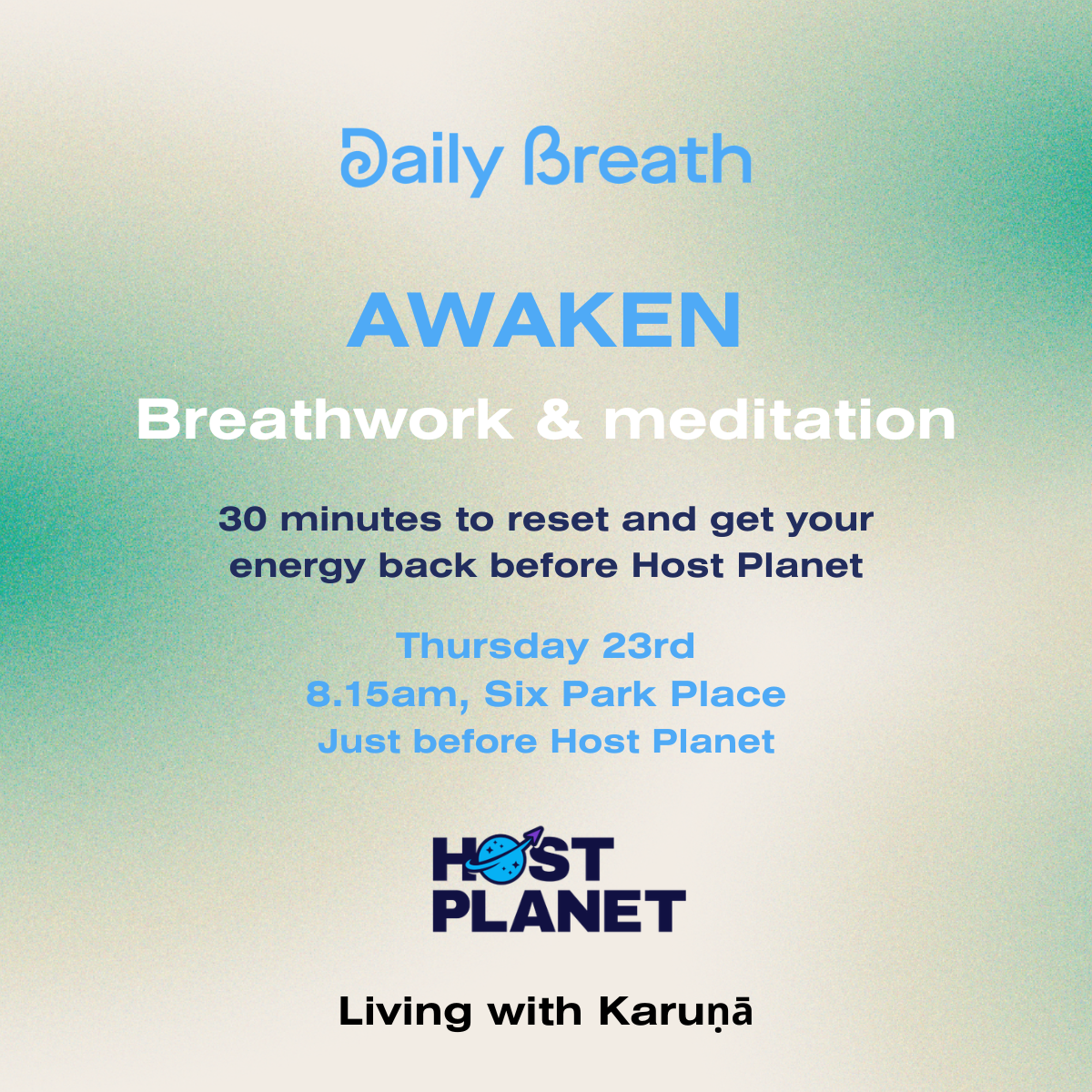 Daily Breath

AWAKEN
Breathwork & meditation

30 minutes to reset and get your energy back before Host Planet

Thursday 23rd
8.15am, Six Park Place
Just before Host Planet

HOST PLANET

Living with Karuṇā